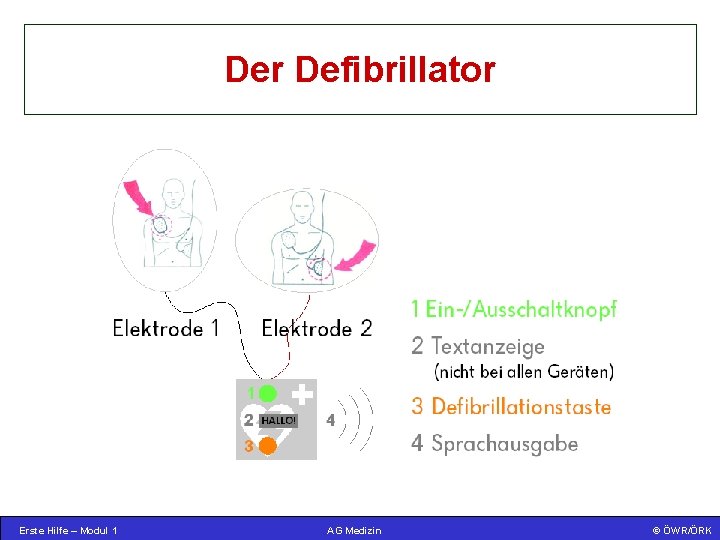 Der Defibrillator

Elektrode 1

Elektrode 2

1

2 HALLO!

3

4

1 Ein-/Ausschaltknopf

2 Textanzeige
(nicht bei allen Geräten)

3 Defibrillationstaste

4 Sprachausgabe

Erste Hilfe – Modul 1

AG Medizin

© ÖWR/ÖRK